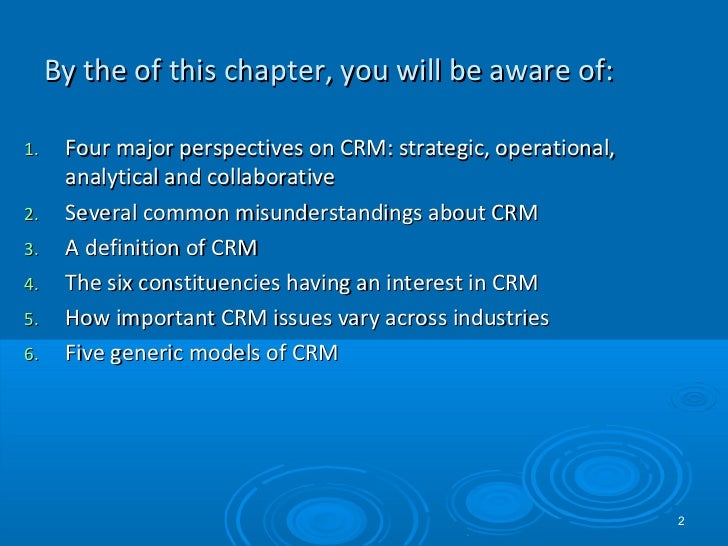 By the of this chapter, you will be aware of:

1. Four major perspectives on CRM: strategic, operational, analytical and collaborative
2. Several common misunderstandings about CRM
3. A definition of CRM
4. The six constituencies having an interest in CRM
5. How important CRM issues vary across industries
6. Five generic models of CRM

2